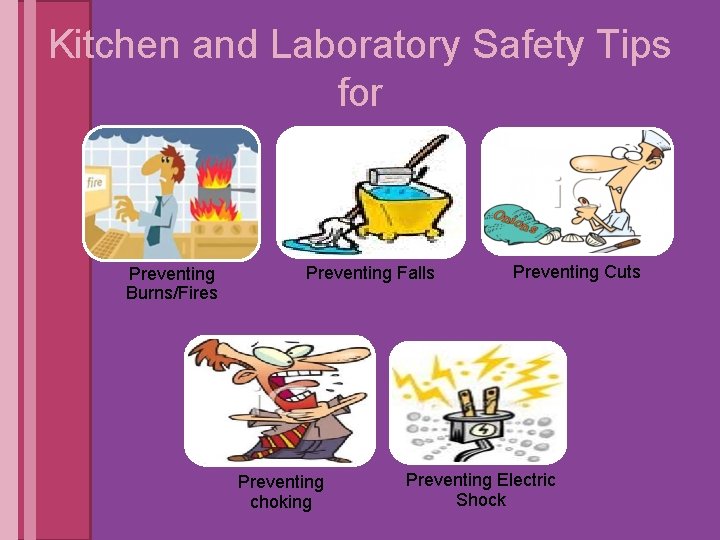 Kitchen and Laboratory Safety Tips for

fire

Preventing Burns/Fires

Preventing Falls

Onions

Preventing Cuts

Preventing choking

Preventing Electric Shock